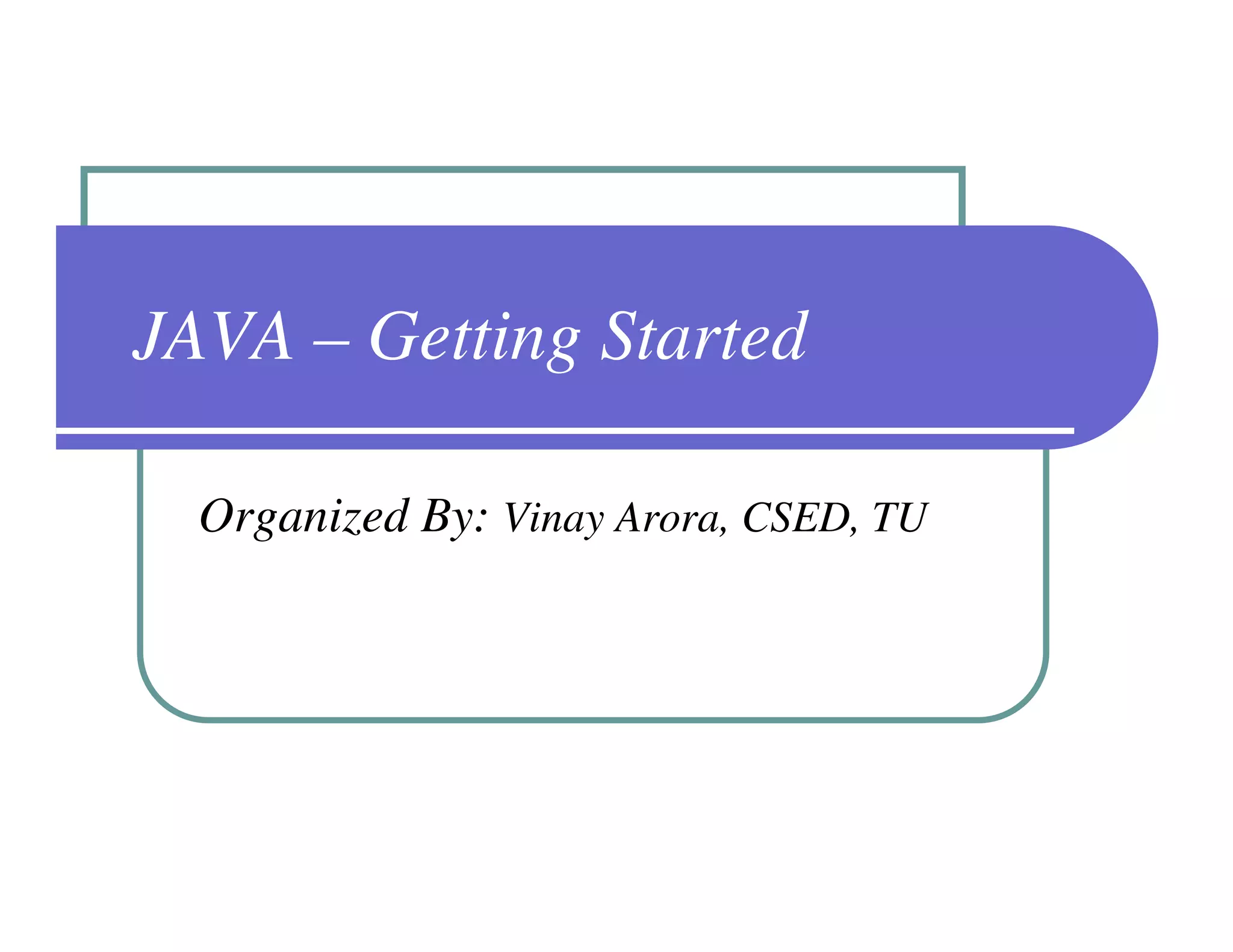 JAVA – Getting Started

Organized By: Vinay Arora, CSED, TU